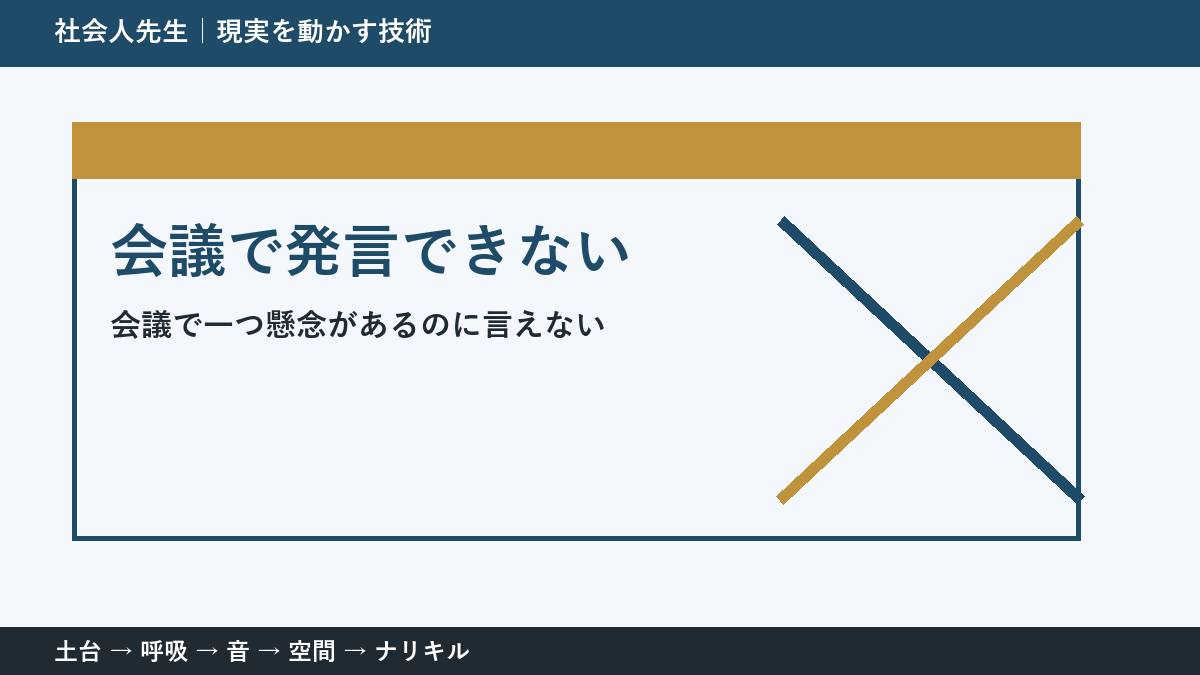 社会人先生｜現実を動かす技術

会議で発言できない

会議で一つ懸念があるのに言えない

土台 → 呼吸 → 音 → 空間 → ナリキル